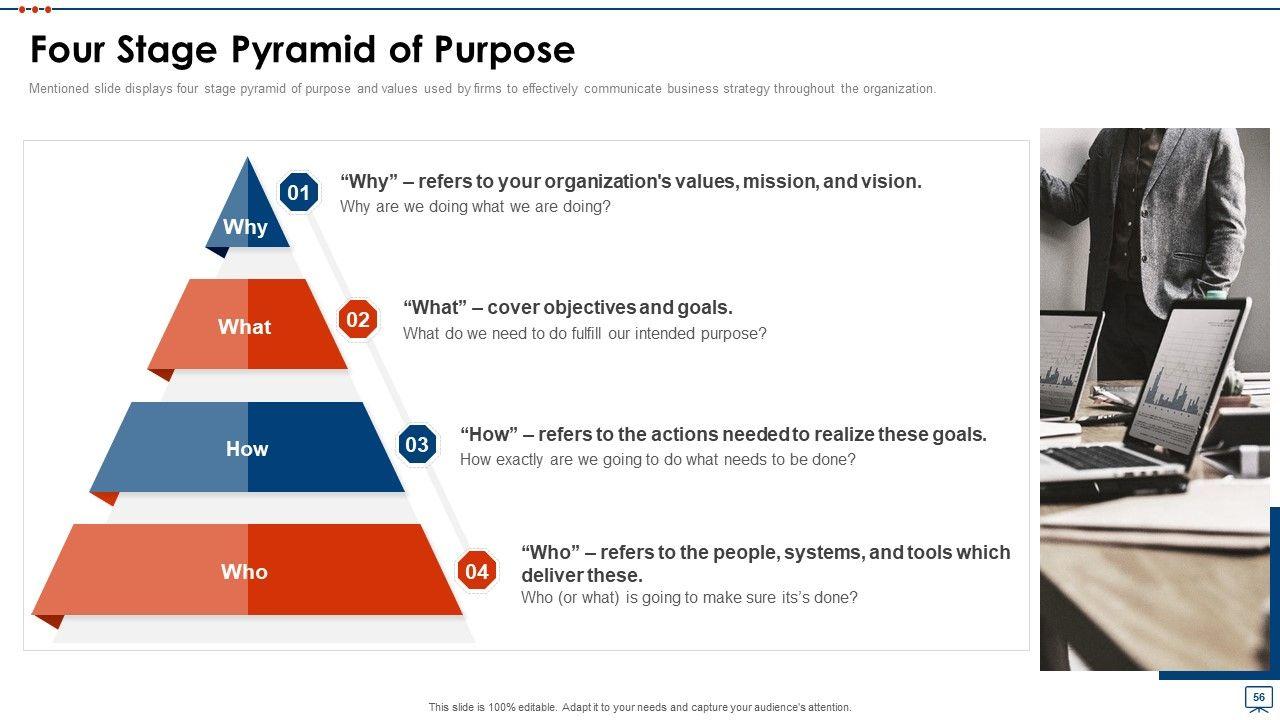 Four Stage Pyramid of Purpose

Mentioned slide displays four stage pyramid of purpose and values used by firms to effectively communicate business strategy throughout the organization.

Why

01

“Why” – refers to your organization's values, mission, and vision.

Why are we doing what we are doing?

What

02

“What” – cover objectives and goals.

What do we need to do fulfill our intended purpose?

How

03

“How” – refers to the actions needed to realize these goals.

How exactly are we going to do what needs to be done?

Who

04

“Who” – refers to the people, systems, and tools which deliver these.

Who (or what) is going to make sure its’s done?

This slide is 100% editable. Adapt it to your needs and capture your audience's attention.

56